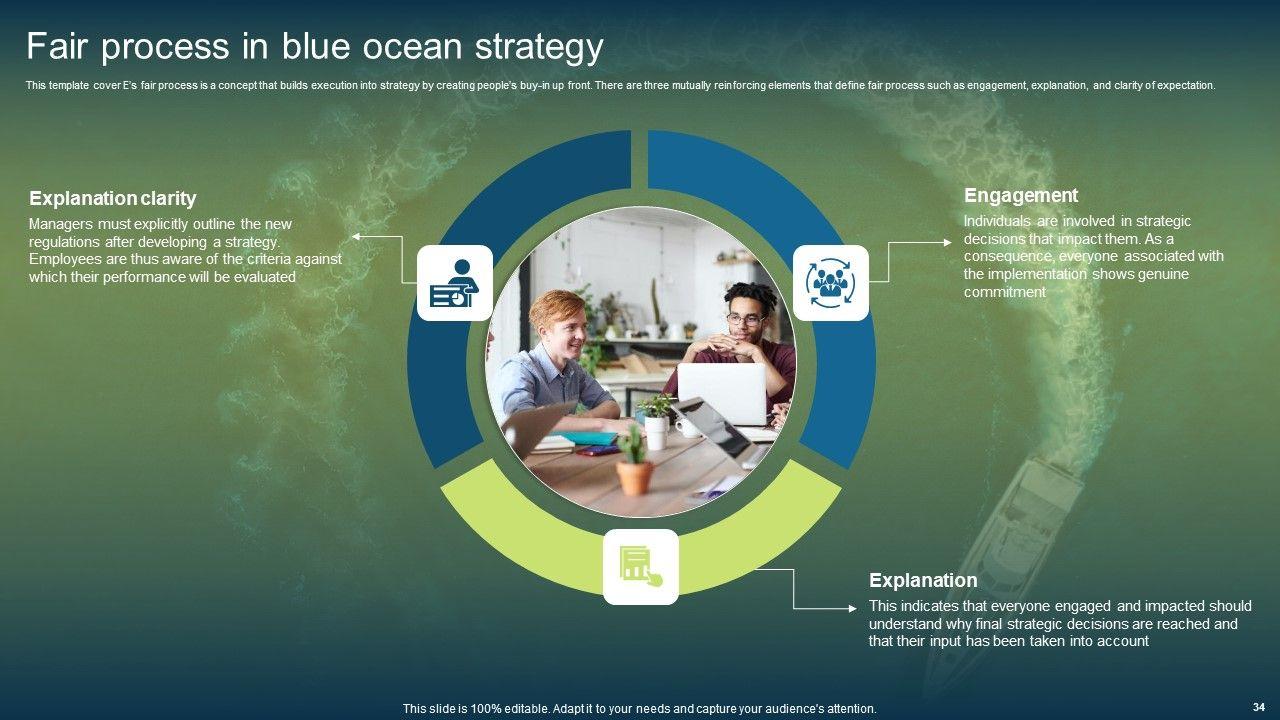 Fair process in blue ocean strategy

This template cover E's fair process is a concept that builds execution into strategy by creating people's buy-in up front. There are three mutually reinforcing elements that define fair process such as engagement, explanation, and clarity of expectation.

Explanation clarity

Managers must explicitly outline the new regulations after developing a strategy. Employees are thus aware of the criteria against which their performance will be evaluated

Engagement

Individuals are involved in strategic decisions that impact them. As a consequence, everyone associated with the implementation shows genuine commitment

Explanation

This indicates that everyone engaged and impacted should understand why final strategic decisions are reached and that their input has been taken into account

This slide is 100% editable. Adapt it to your needs and capture your audience's attention.

34